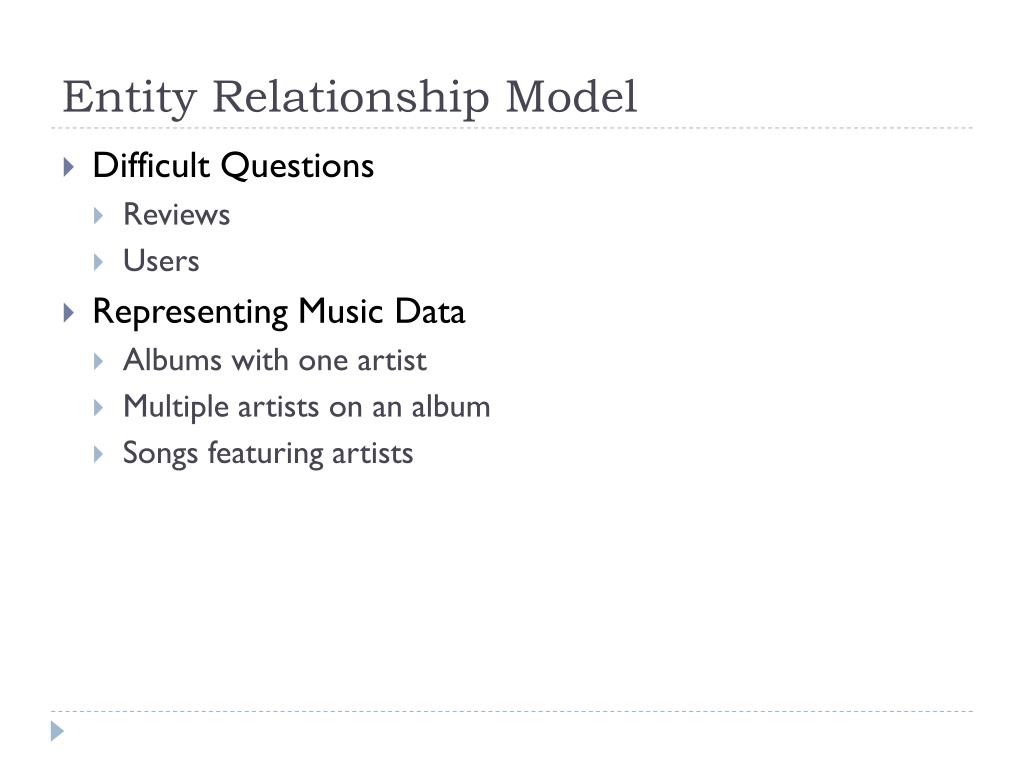 Entity Relationship Model

Difficult Questions
Reviews
Users
Representing Music Data
Albums with one artist
Multiple artists on an album
Songs featuring artists